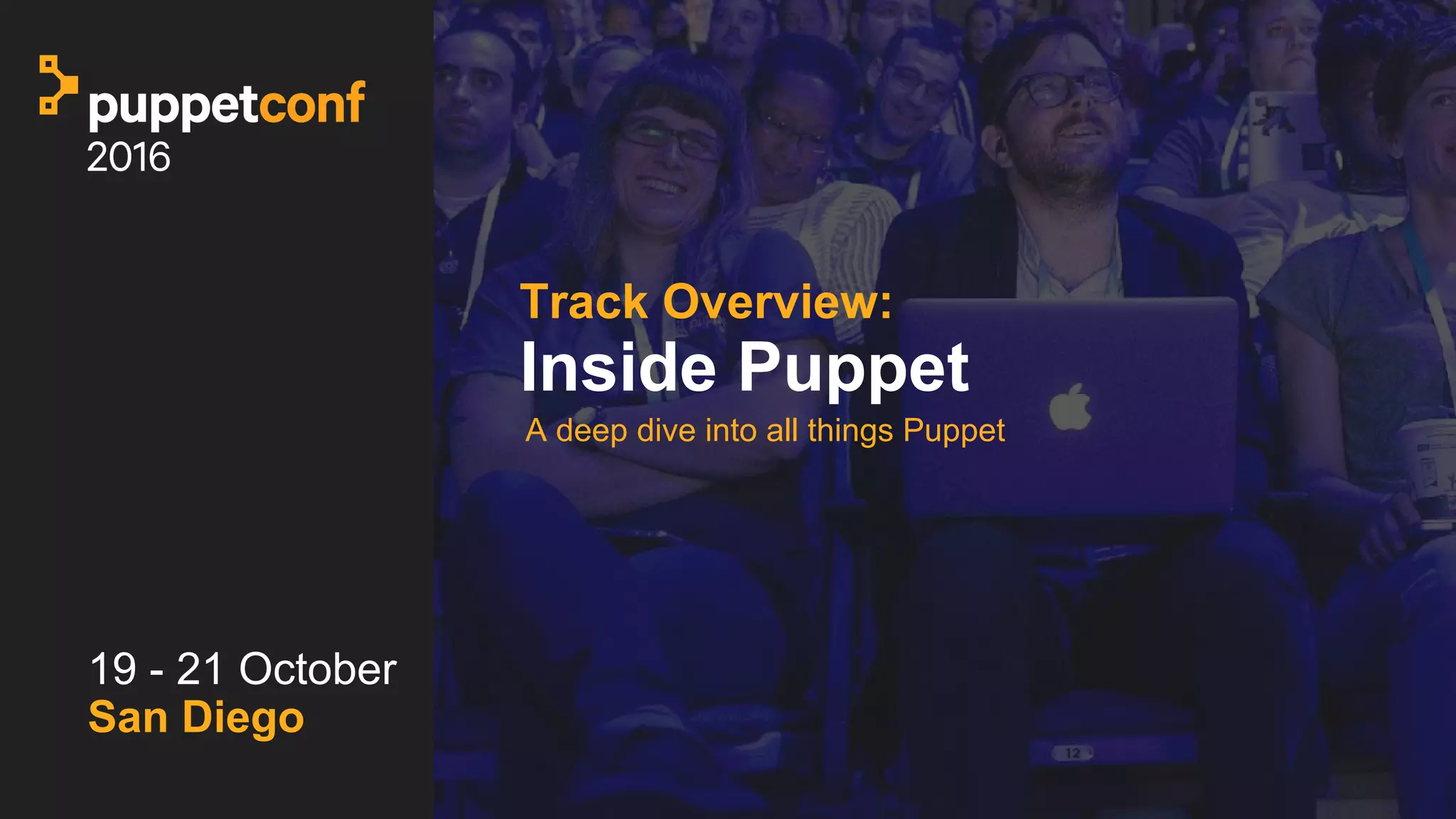 puppetconf
2016

Track Overview:
Inside Puppet
A deep dive into all things Puppet

19 - 21 October
San Diego

12